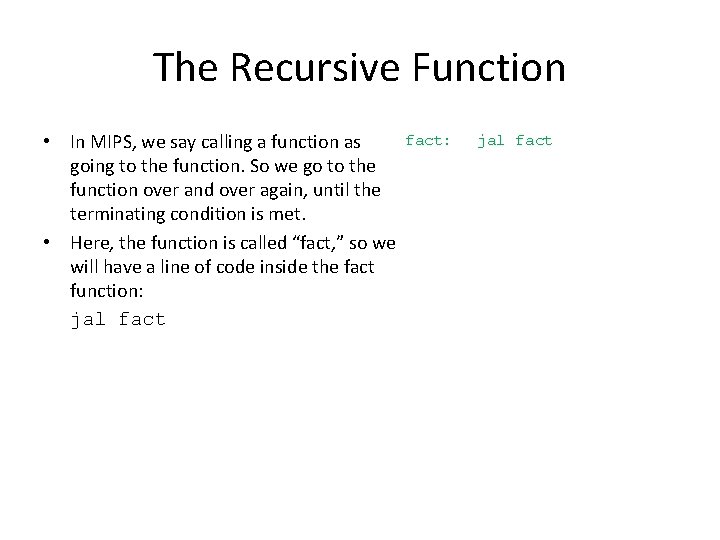 The Recursive Function

• In MIPS, we say calling a function as going to the function. So we go to the function over and over again, until the terminating condition is met.

• Here, the function is called “fact,” so we will have a line of code inside the fact function:
jal fact

fact: jal fact